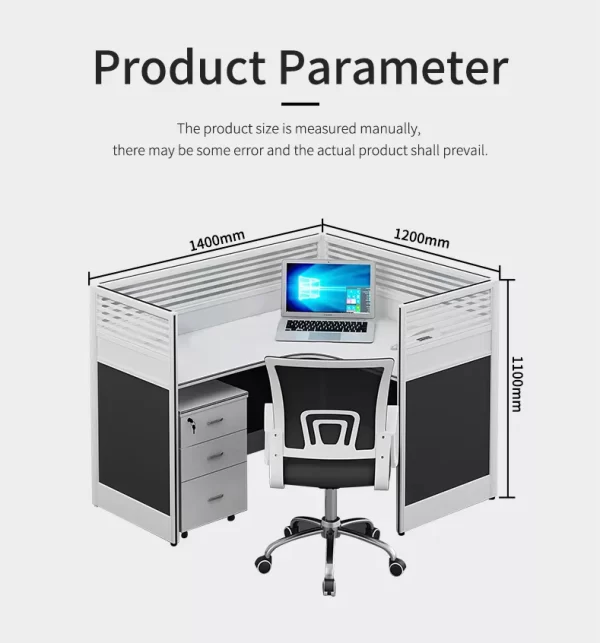 Product Parameter

The product size is measured manually,
there may be some error and the actual product shall prevail.

1400mm
1200mm
1100mm